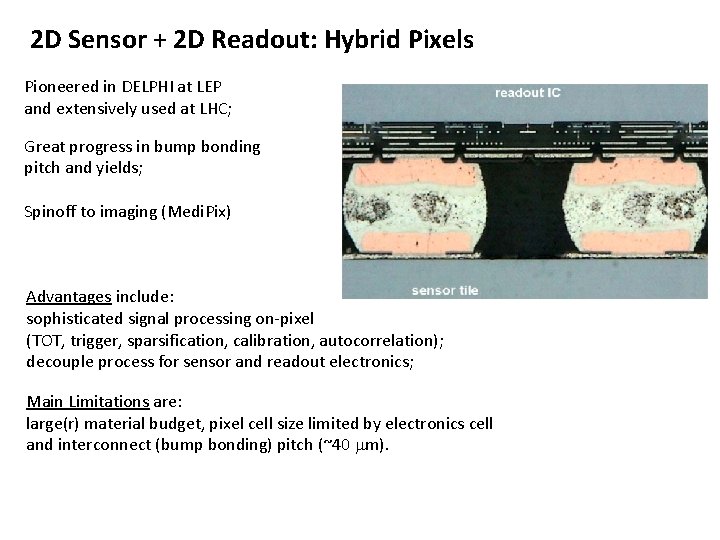 2D Sensor + 2D Readout: Hybrid Pixels

Pioneered in DELPHI at LEP and extensively used at LHC;

Great progress in bump bonding pitch and yields;

Spinoff to imaging (MediPix)

readout IC

sensor tile

Advantages include:
sophisticated signal processing on-pixel (TOT, trigger, sparsification, calibration, autocorrelation);
decouple process for sensor and readout electronics;

Main Limitations are:
large(r) material budget, pixel cell size limited by electronics cell and interconnect (bump bonding) pitch (~40 $\mu$m).